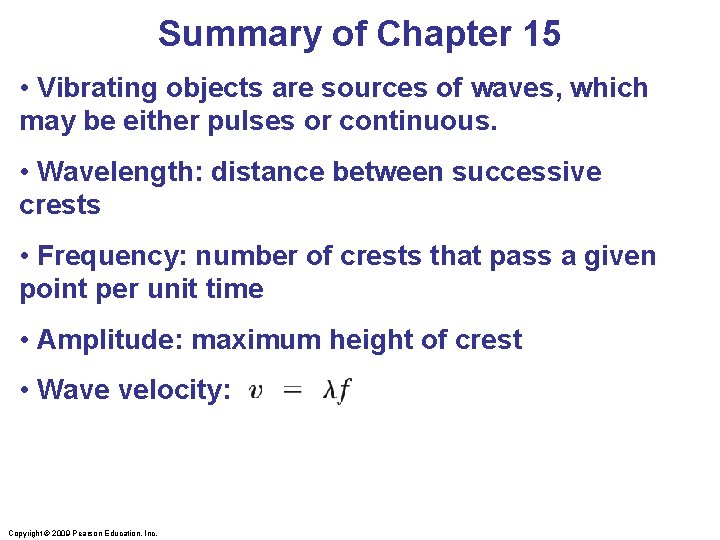 Summary of Chapter 15

• Vibrating objects are sources of waves, which may be either pulses or continuous.

• Wavelength: distance between successive crests

• Frequency: number of crests that pass a given point per unit time

• Amplitude: maximum height of crest

• Wave velocity: $v = \lambda f$

Copyright © 2009 Pearson Education, Inc.